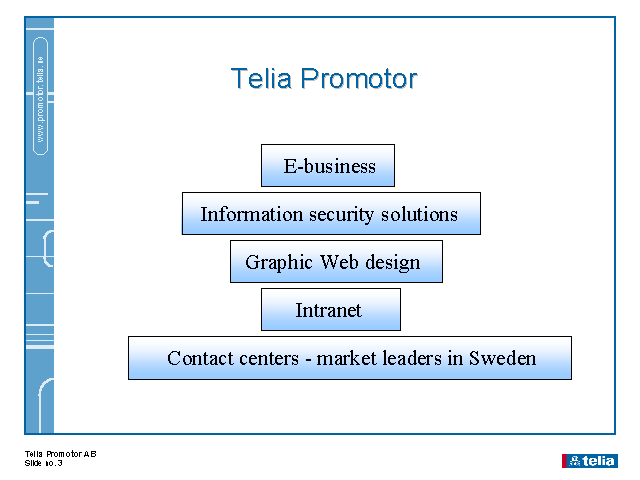 www.promotor.telia.se

Telia Promotor

E-business

Information security solutions

Graphic Web design

Intranet

Contact centers - market leaders in Sweden

Telia Promotor AB
Slide no. 3

telia